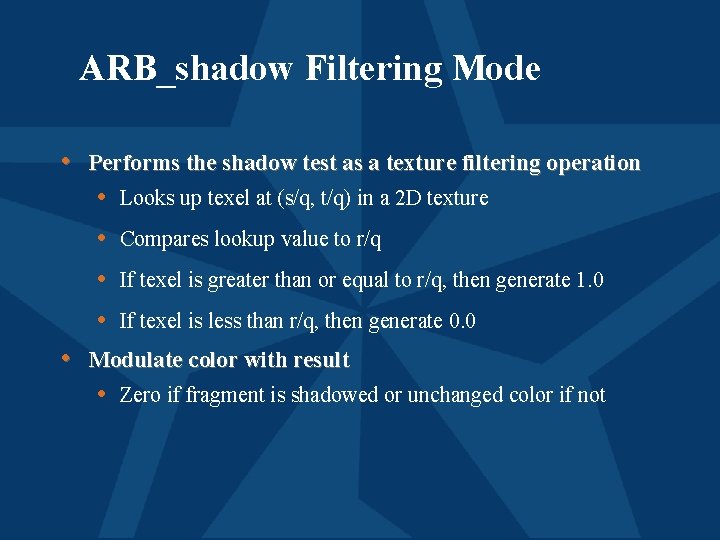 ARB_shadow Filtering Mode

• Performs the shadow test as a texture filtering operation
  • Looks up texel at (s/q, t/q) in a 2D texture
  • Compares lookup value to r/q
  • If texel is greater than or equal to r/q, then generate 1.0
  • If texel is less than r/q, then generate 0.0
• Modulate color with result
  • Zero if fragment is shadowed or unchanged color if not